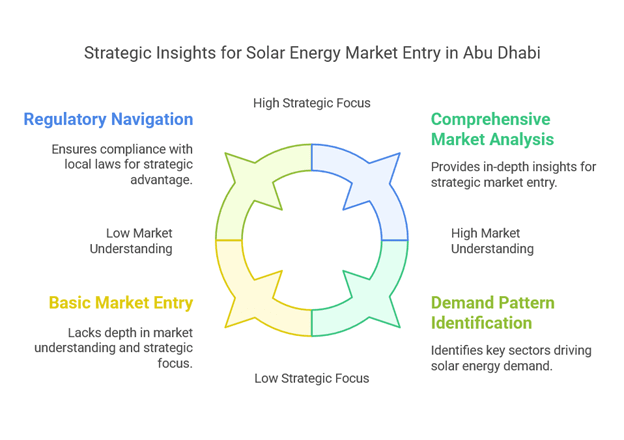 Strategic Insights for Solar Energy Market Entry in Abu Dhabi

High Strategic Focus

Regulatory Navigation

Ensures compliance with local laws for strategic advantage.

Comprehensive Market Analysis

Provides in-depth insights for strategic market entry.

Low Market Understanding

High Market Understanding

Basic Market Entry

Lacks depth in market understanding and strategic focus.

Demand Pattern Identification

Identifies key sectors driving solar energy demand.

Low Strategic Focus